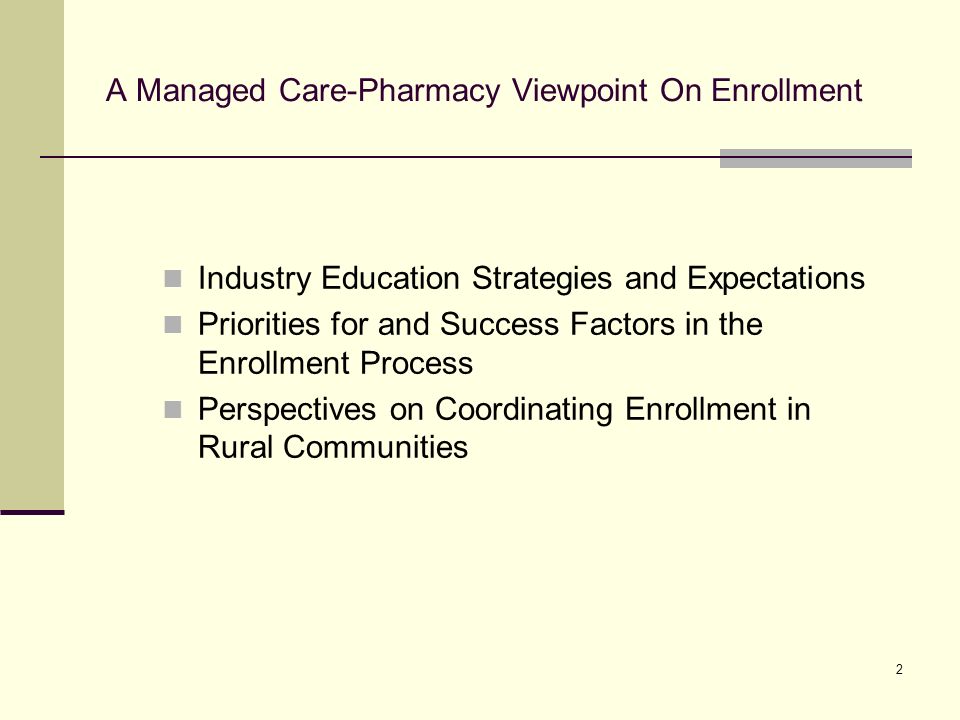 A Managed Care-Pharmacy Viewpoint On Enrollment

- Industry Education Strategies and Expectations
- Priorities for and Success Factors in the Enrollment Process
- Perspectives on Coordinating Enrollment in Rural Communities

2